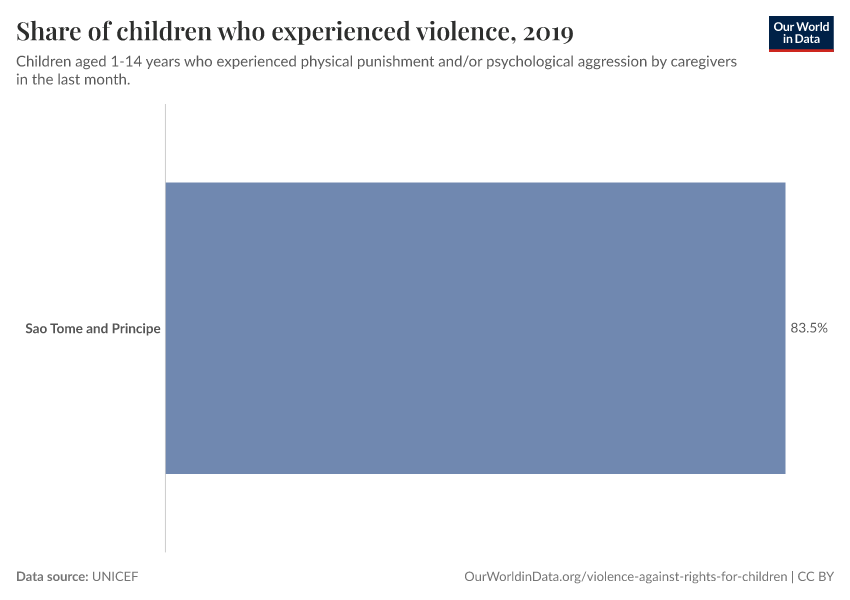 Share of children who experienced violence, 2019

Our World in Data

Children aged 1-14 years who experienced physical punishment and/or psychological aggression by caregivers in the last month.

Sao Tome and Principe

83.5%

Data source: UNICEF

OurWorldinData.org/violence-against-rights-for-children | CC BY